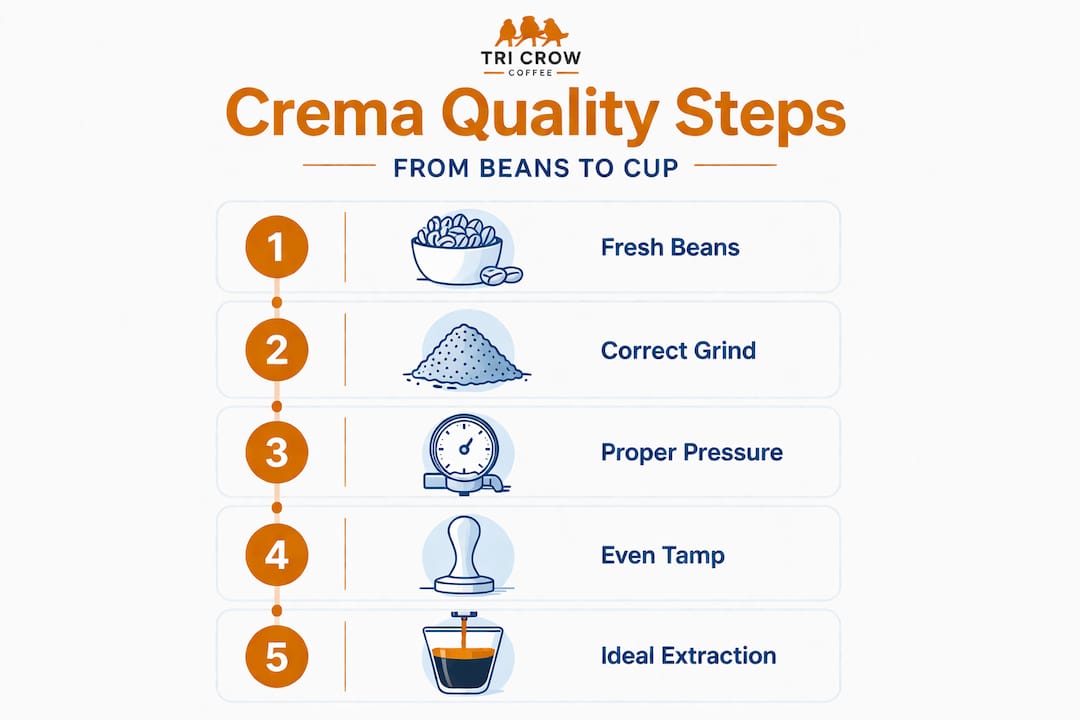 TRI CROW
COFFEE

Crema Quality Steps

FROM BEANS TO CUP

1 Fresh Beans

2 Correct Grind

3 Proper Pressure

4 Even Tamp

5 Ideal Extraction